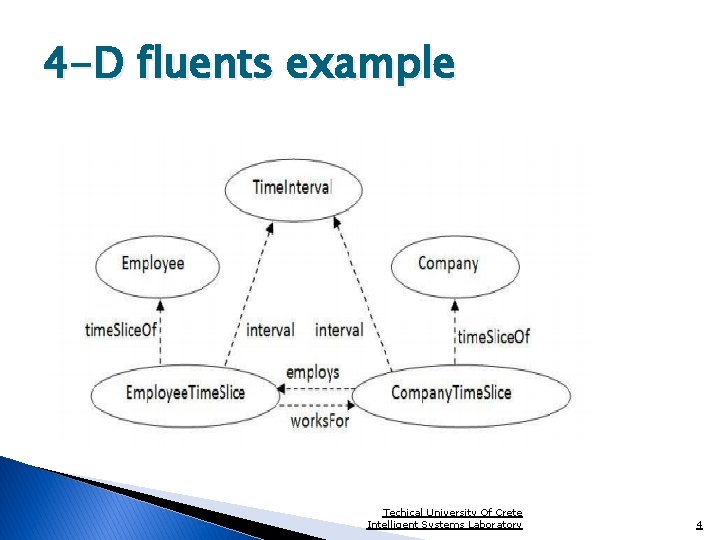 4-D fluents example

TimeInterval

Employee

Company

timeSliceOf

interval

interval

timeSliceOf

employs

EmployeeTimeSlice

CompanyTimeSlice

worksFor

Techical University Of Crete
Intelligent Systems Laboratory

4